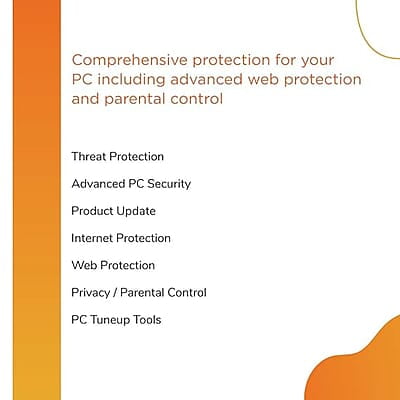 Comprehensive protection for your PC including advanced web protection and parental control

Threat Protection

Advanced PC Security

Product Update

Internet Protection

Web Protection

Privacy / Parental Control

PC Tuneup Tools